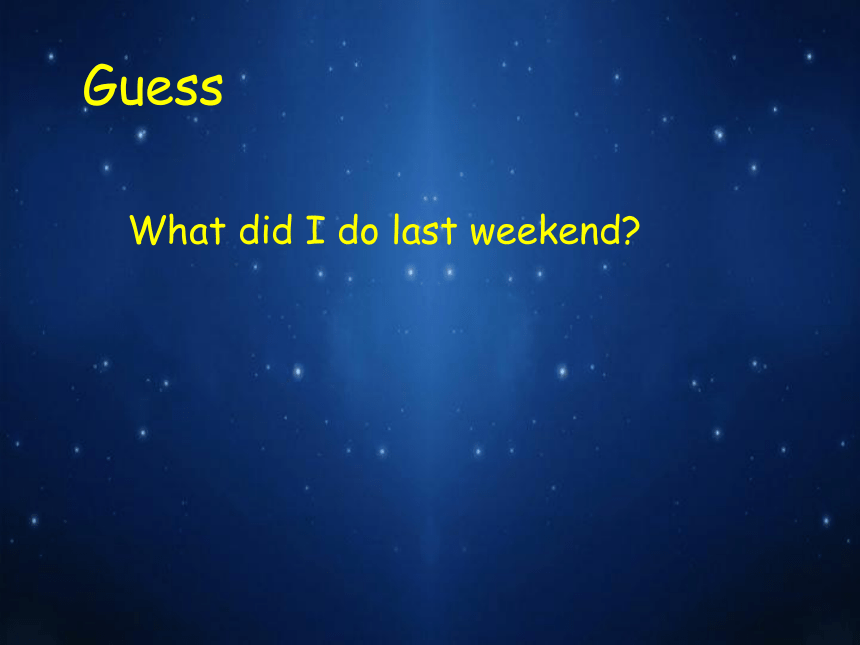 Guess

What did I do last weekend?